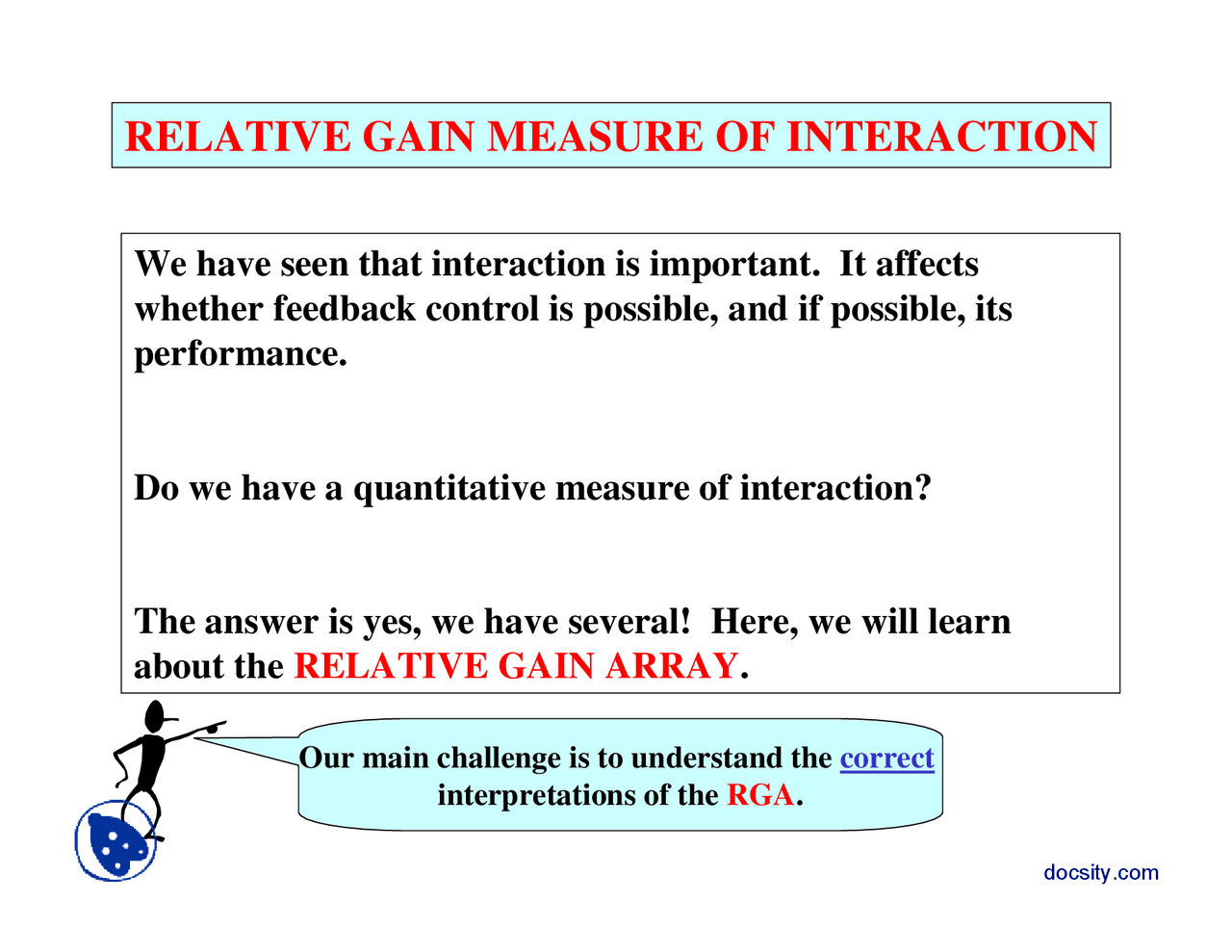 RELATIVE GAIN MEASURE OF INTERACTION

We have seen that interaction is important. It affects whether feedback control is possible, and if possible, its performance.

Do we have a quantitative measure of interaction?

The answer is yes, we have several! Here, we will learn about the RELATIVE GAIN ARRAY.

Our main challenge is to understand the correct interpretations of the RGA.

docsity.com